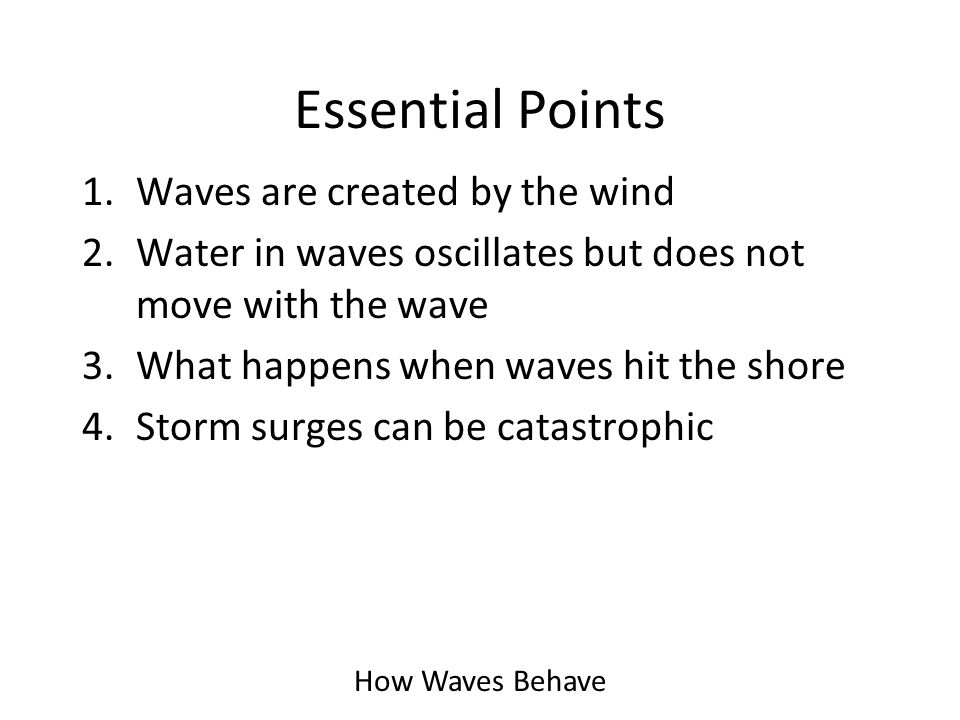 Essential Points

1. Waves are created by the wind
2. Water in waves oscillates but does not move with the wave
3. What happens when waves hit the shore
4. Storm surges can be catastrophic

How Waves Behave